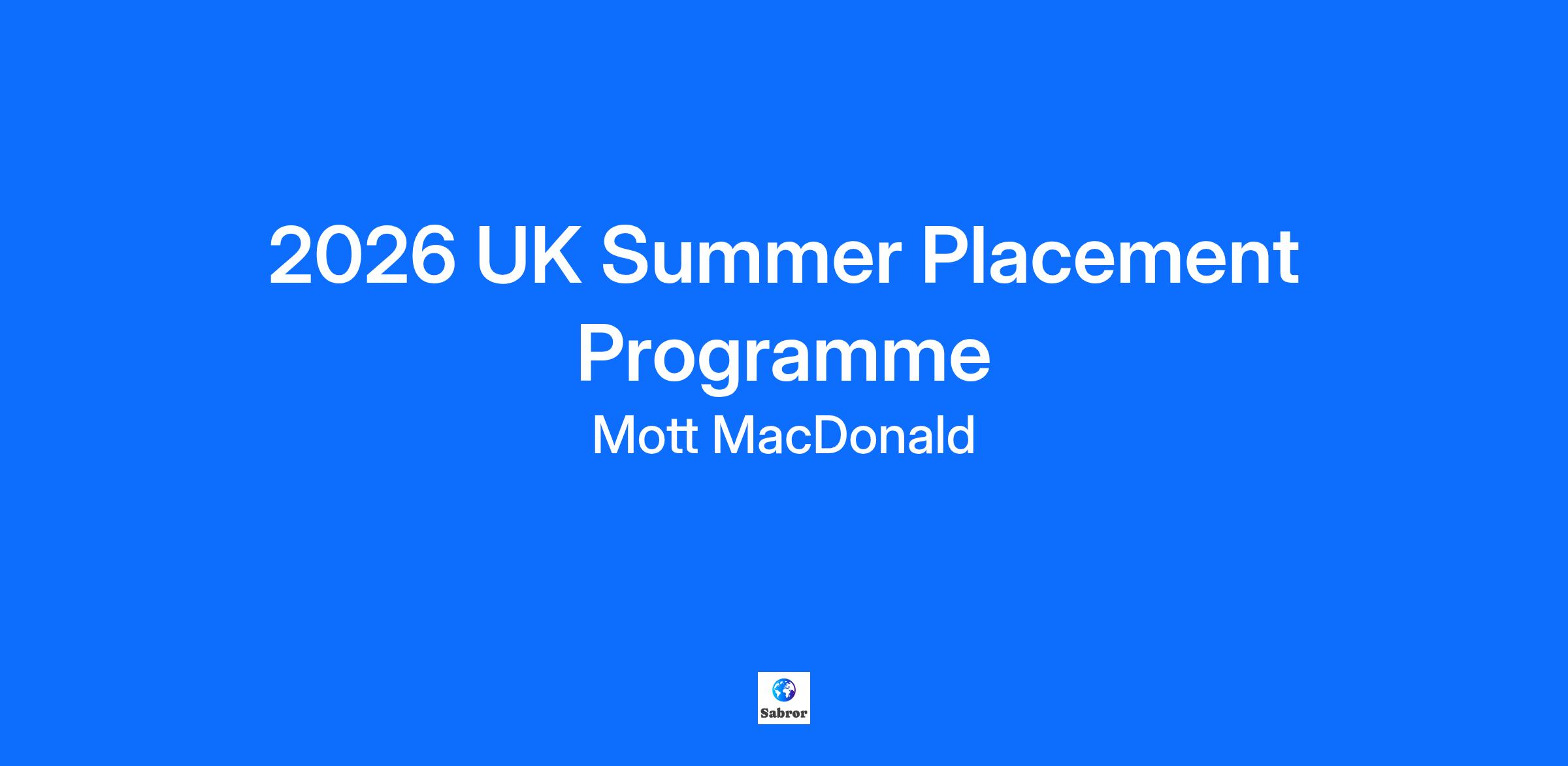 2026 UK Summer Placement Programme

Mott MacDonald

Sabror